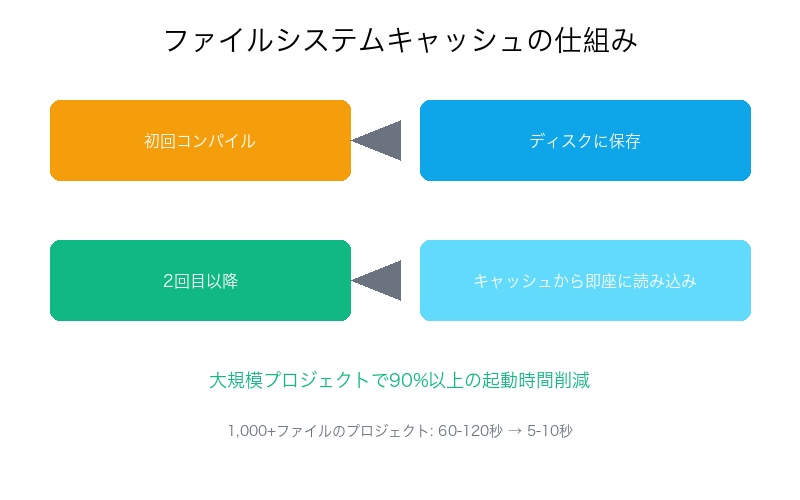 ファイルシステムキャッシュの仕組み

初回コンパイル

ディスクに保存

2回目以降

キャッシュから即座に読み込み

大規模プロジェクトで90%以上の起動時間削減

1,000+ファイルのプロジェクト: 60-120秒 → 5-10秒